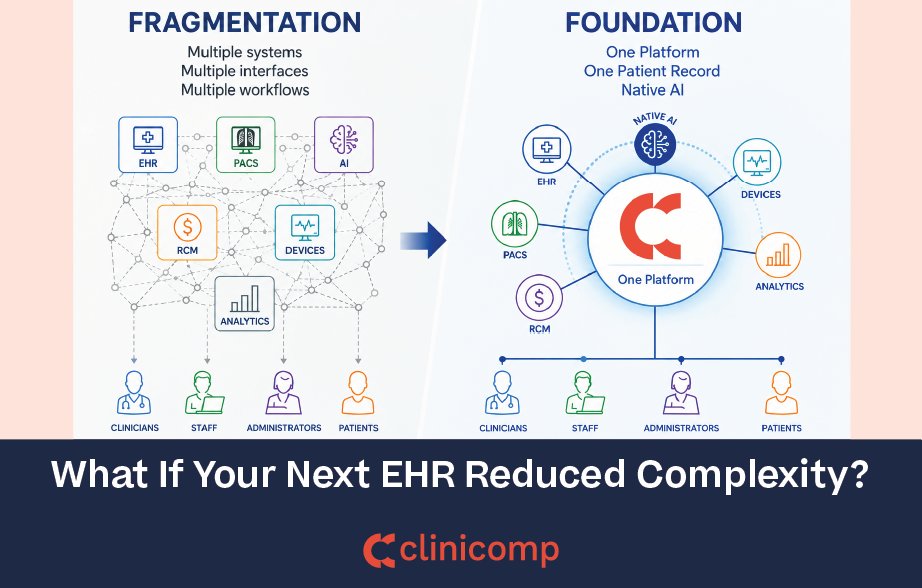 FRAGMENTATION

Multiple systems
Multiple interfaces
Multiple workflows

EHR
PACS
AI
RCM
DEVICES
ANALYTICS

CLINICIANS
STAFF
ADMINISTRATORS
PATIENTS

FOUNDATION

One Platform
One Patient Record
Native AI

NATIVE AI
EHR
DEVICES
PACS
One Platform
ANALYTICS
RCM

CLINICIANS
STAFF
ADMINISTRATORS
PATIENTS

What If Your Next EHR Reduced Complexity?

clinicomp